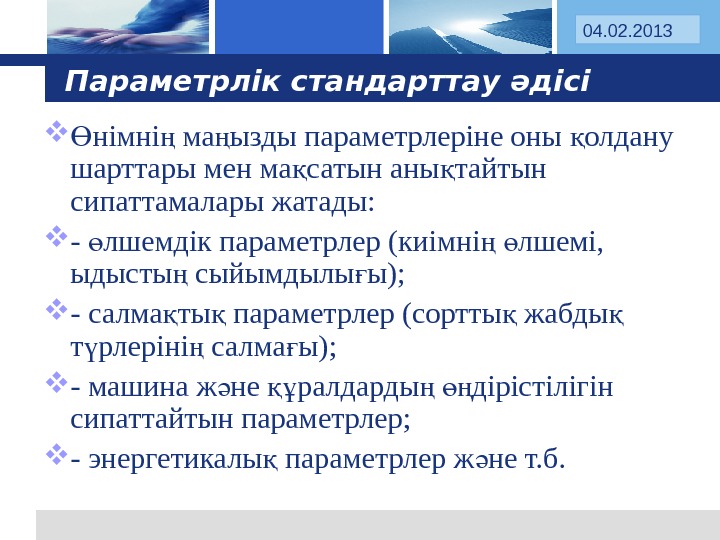 04.02.2013

Параметрлік стандарттау әдісі

Өнімнің маңызды параметрлеріне оны қолдану шарттары мен мақсатын анықтайтын сипаттамалары жатады:

- өлшемдік параметрлер (киімнің өлшемі, ыдыстың сыйымдылығы);

- салмақтық параметрлер (сорттық жабдық түрлерінің салмағы);

- машина және құралдардың өндірістілігін сипаттайтын параметрлер;

- энергетикалық параметрлер және т.б.